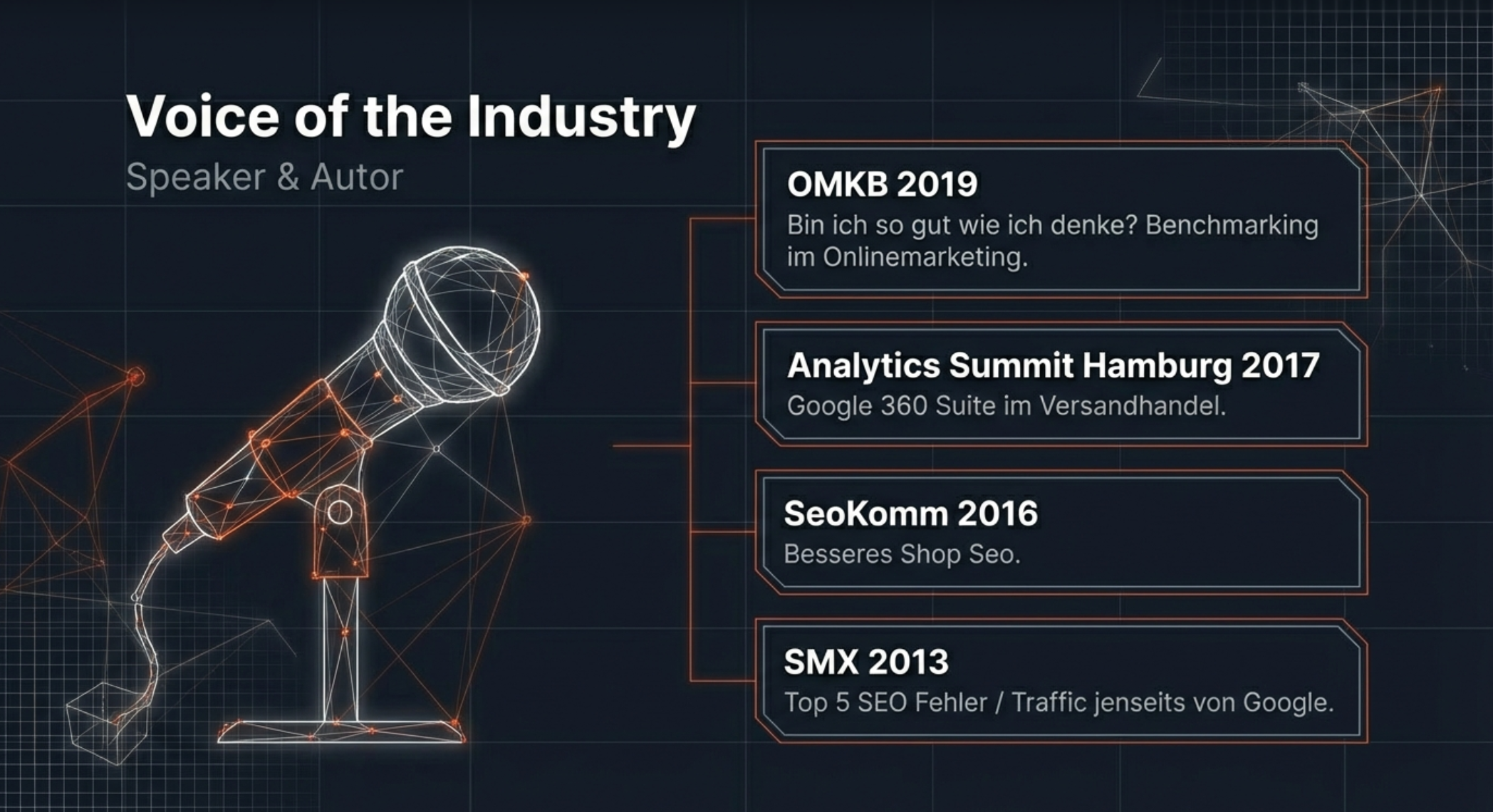 Voice of the Industry

Speaker & Autor

OMKB 2019

Bin ich so gut wie ich denke? Benchmarking im Onlinemarketing.

Analytics Summit Hamburg 2017

Google 360 Suite im Versandhandel.

SeoKomm 2016

Besseres Shop Seo.

SMX 2013

Top 5 SEO Fehler / Traffic jenseits von Google.